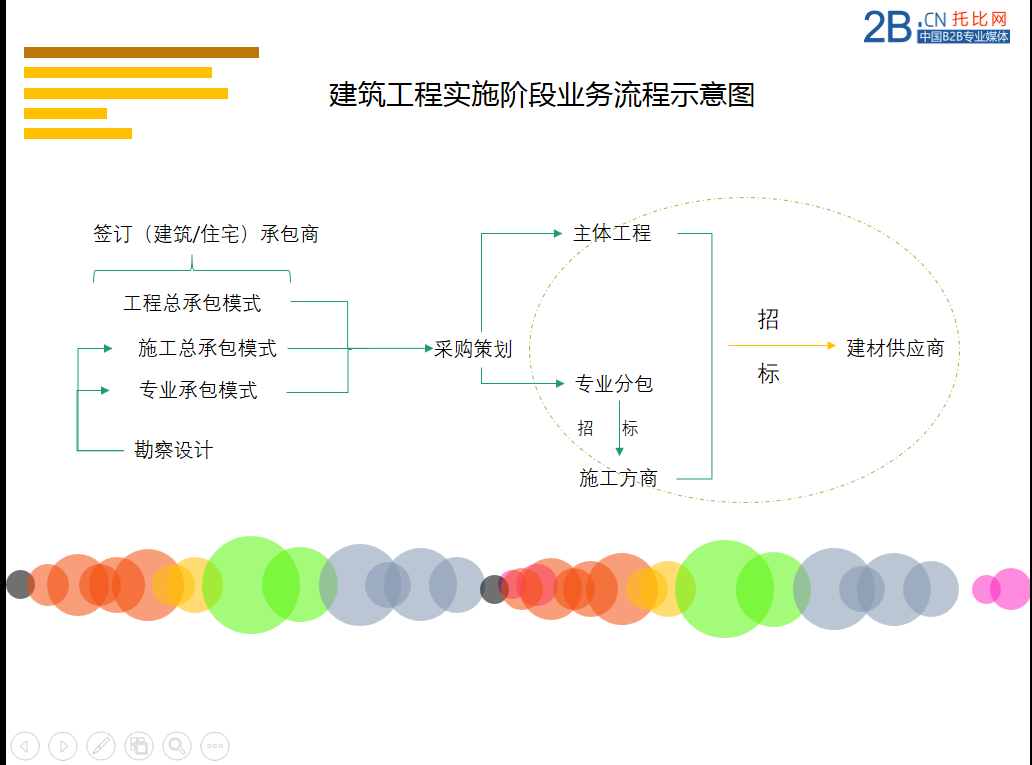 2B.CN 托比网
中国B2B专业媒体

建筑工程实施阶段业务流程示意图

签订（建筑/住宅）承包商

工程总承包模式

施工总承包模式

专业承包模式

勘察设计

采购策划

主体工程

专业分包

招

标

施工方商

招

标

建材供应商